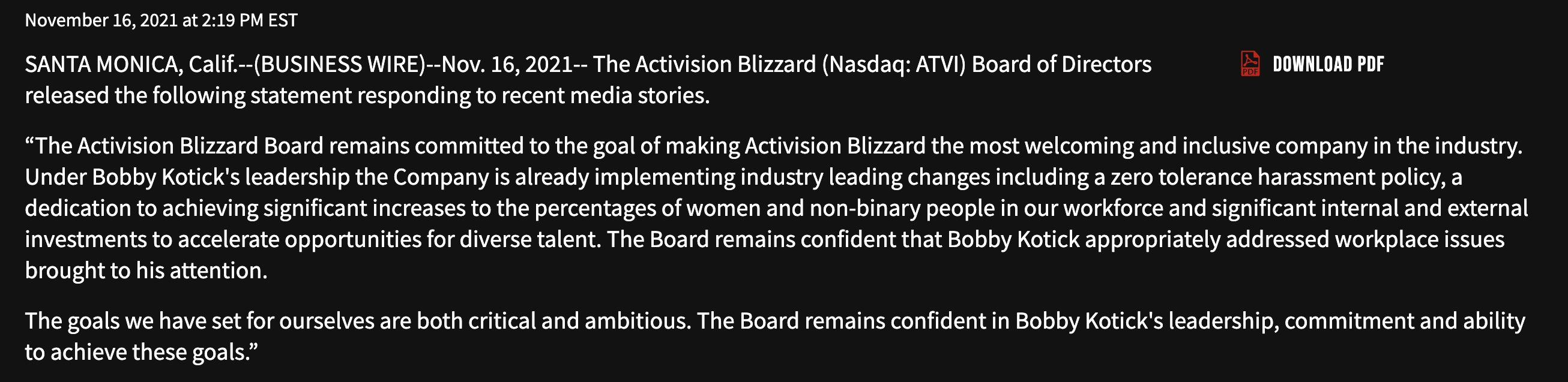 November 16, 2021 at 2:19 PM EST

SANTA MONICA, Calif.--(BUSINESS WIRE)--Nov. 16, 2021-- The Activision Blizzard (Nasdaq: ATVI) Board of Directors released the following statement responding to recent media stories.

PDF DOWNLOAD PDF

“The Activision Blizzard Board remains committed to the goal of making Activision Blizzard the most welcoming and inclusive company in the industry. Under Bobby Kotick's leadership the Company is already implementing industry leading changes including a zero tolerance harassment policy, a dedication to achieving significant increases to the percentages of women and non-binary people in our workforce and significant internal and external investments to accelerate opportunities for diverse talent. The Board remains confident that Bobby Kotick appropriately addressed workplace issues brought to his attention.

The goals we have set for ourselves are both critical and ambitious. The Board remains confident in Bobby Kotick's leadership, commitment and ability to achieve these goals.”